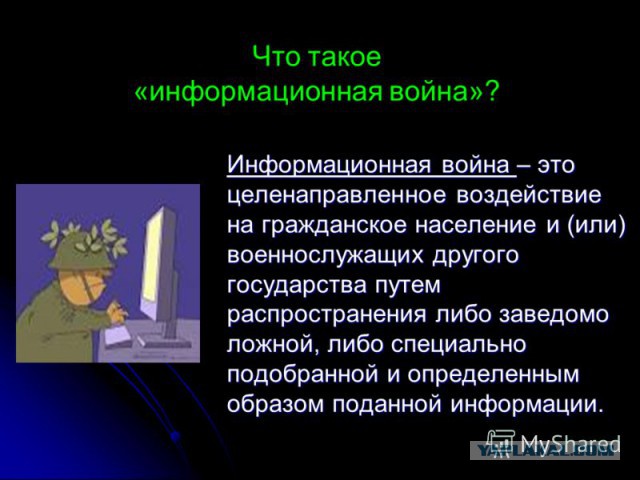 Что такое «информационная война»?

Информационная война – это целенаправленное воздействие на гражданское население и (или) военнослужащих другого государства путем распространения либо заведомо ложной, либо специально подобранной и определенным образом поданной информации.

MyShared

YAPLAKAL.COM